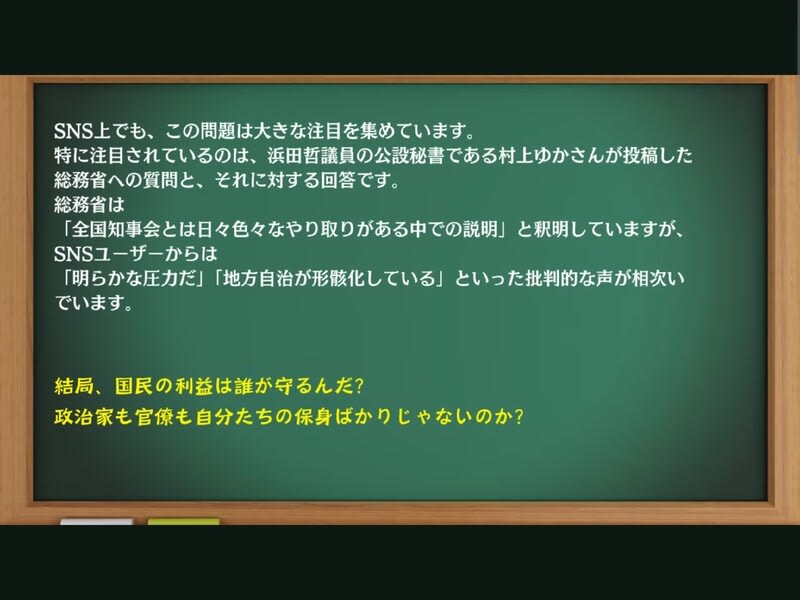 SNS上でも、この問題は大きな注目を集めています。
特に注目されているのは、浜田哲議員の公設秘書である村上ゆかさんが投稿した総務省への質問と、それに対する回答です。
総務省は
「全国知事会とは日々色々なやり取りがある中での説明」と釈明していますが、
SNSユーザーからは
「明らかな圧力だ」「地方自治が形骸化している」といった批判的な声が相次いでいます。

結局、国民の利益は誰が守るんだ?
政治家も官僚も自分たちの保身ばかりじゃないのか?